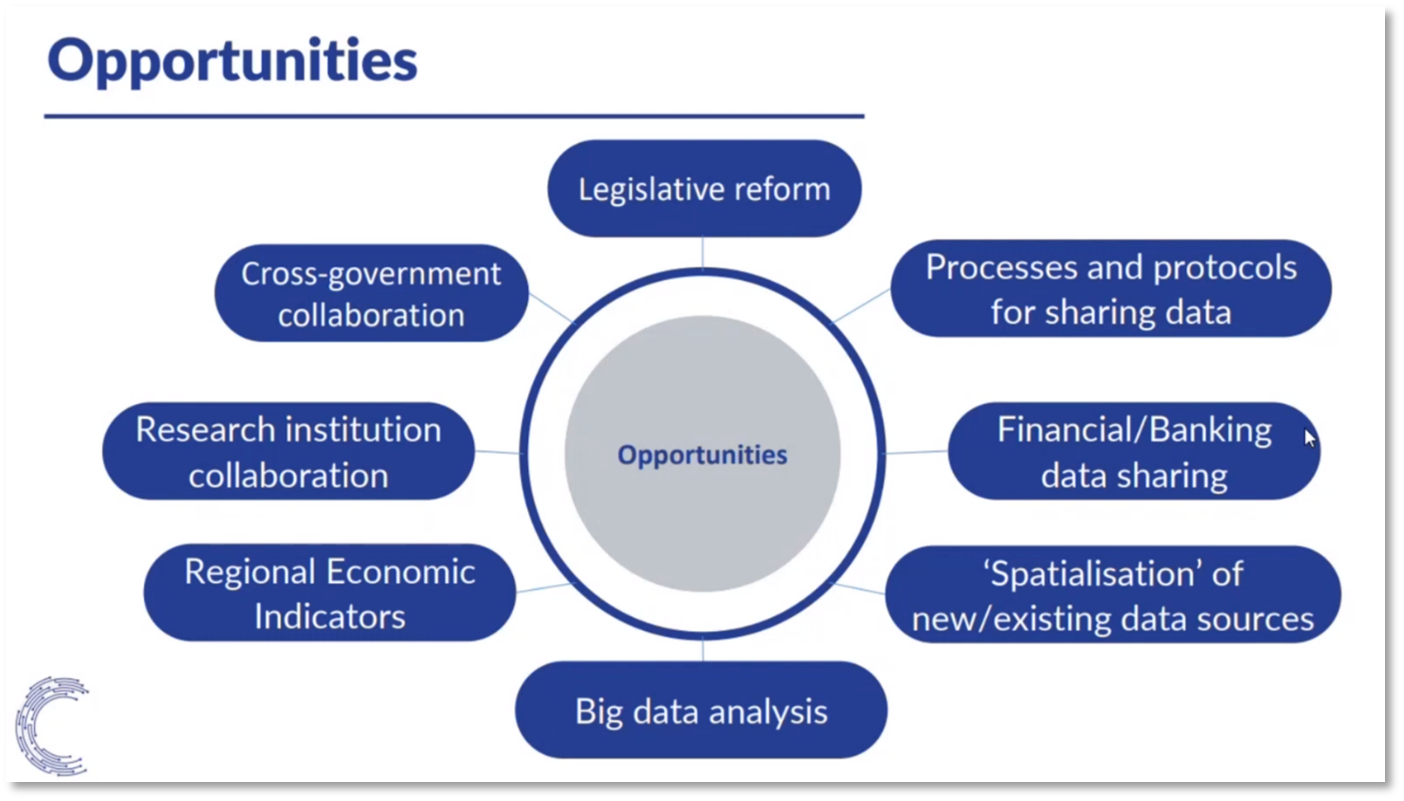 Opportunities

Legislative reform

Cross-government collaboration

Processes and protocols for sharing data

Research institution collaboration

Opportunities

Financial/Banking data sharing

Regional Economic Indicators

'Spatialisation' of new/existing data sources

Big data analysis